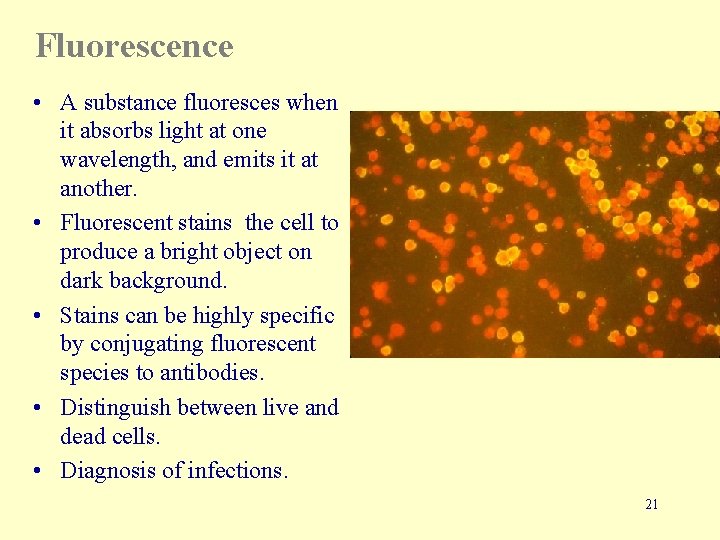 Fluorescence

• A substance fluoresces when it absorbs light at one wavelength, and emits it at another.

• Fluorescent stains  the cell to produce a bright object on dark background.

• Stains can be highly specific by conjugating fluorescent species to antibodies.

• Distinguish between live and dead cells.

• Diagnosis of infections.

21